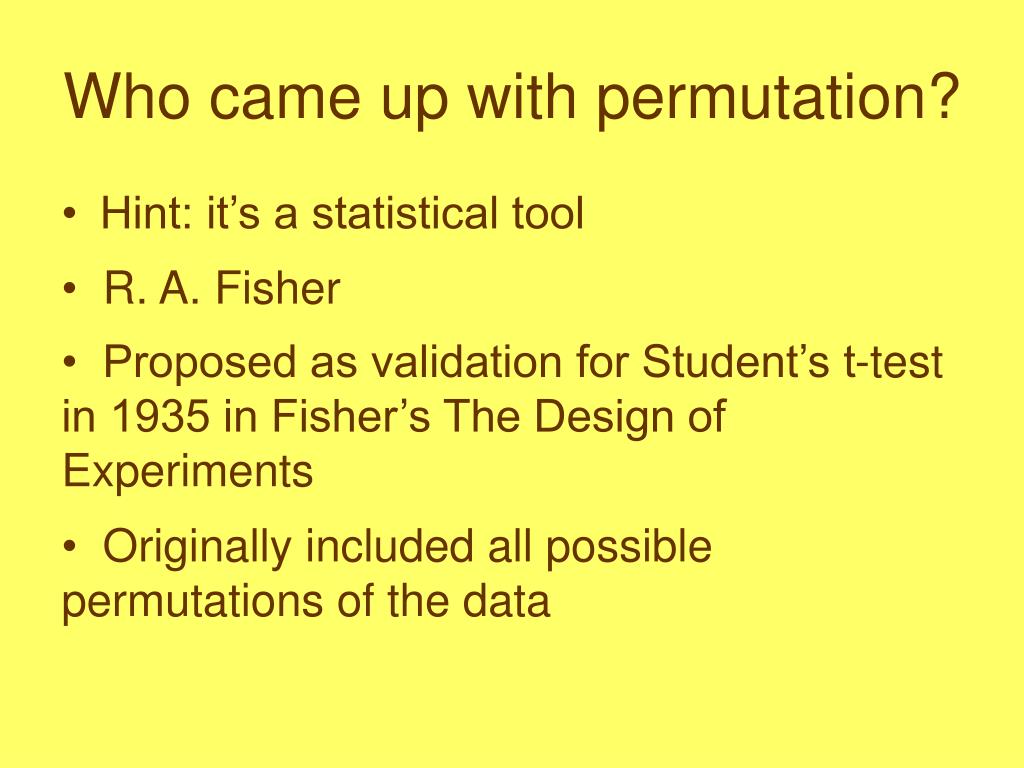 Who came up with permutation?

• Hint: it’s a statistical tool

• R. A. Fisher

• Proposed as validation for Student’s t-test in 1935 in Fisher’s The Design of Experiments

• Originally included all possible permutations of the data